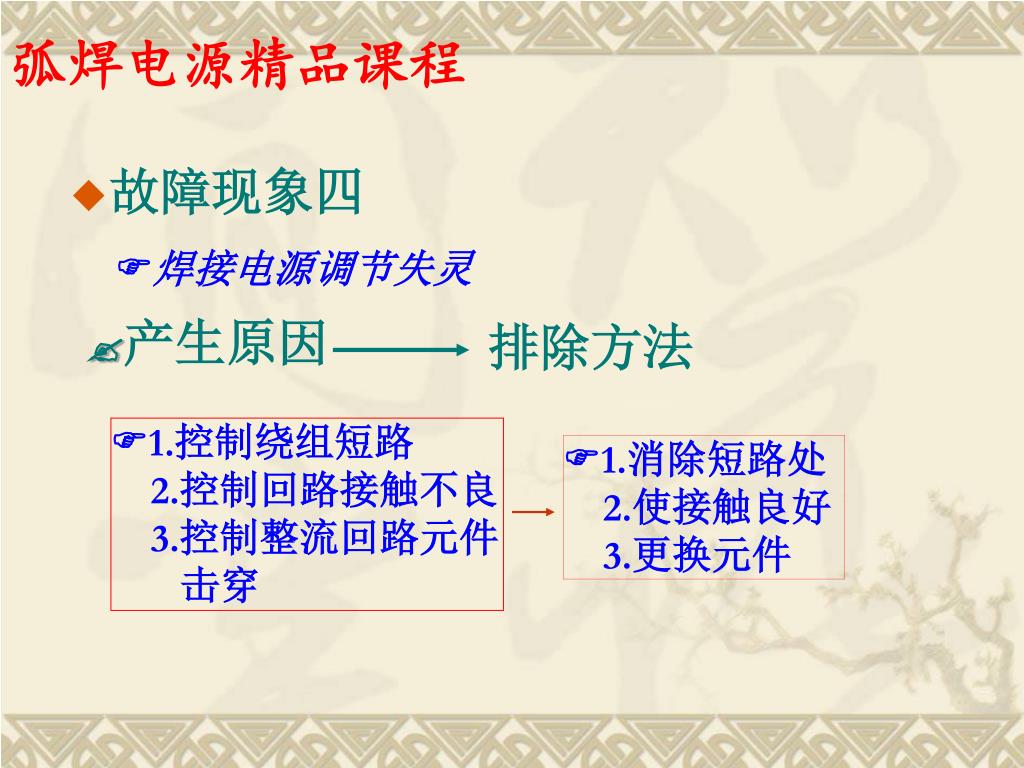 弧焊电源精品课程

故障现象四

焊接电源调节失灵

产生原因 排除方法

1.控制绕组短路
2.控制回路接触不良
3.控制整流回路元件击穿

1.消除短路处
2.使接触良好
3.更换元件